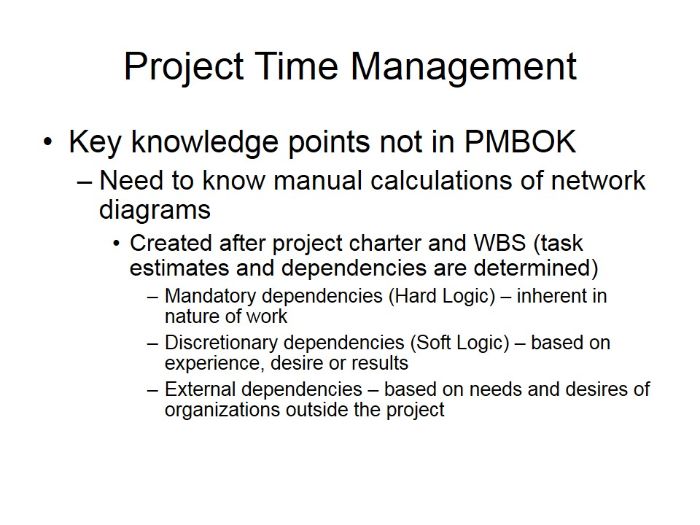 Project Time Management

• Key knowledge points not in PMBOK

– Need to know manual calculations of network diagrams

• Created after project charter and WBS (task estimates and dependencies are determined)

– Mandatory dependencies (Hard Logic) – inherent in nature of work

– Discretionary dependencies (Soft Logic) – based on experience, desire or results

– External dependencies – based on needs and desires of organizations outside the project